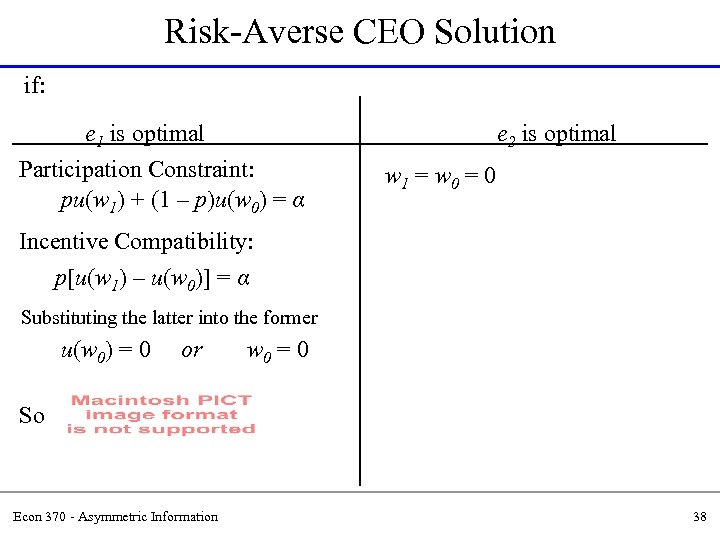 Risk-Averse CEO Solution

if:

$e_1$ is optimal

Participation Constraint:

$pu(w_1) + (1 - p)u(w_0) = \alpha$

Incentive Compatibility:

$p[u(w_1) - u(w_0)] = \alpha$

Substituting the latter into the former

$u(w_0) = 0$ or $w_0 = 0$

So Macintosh PICT image format is not supported

$e_2$ is optimal

$w_1 = w_0 = 0$

Econ 370 - Asymmetric Information

38